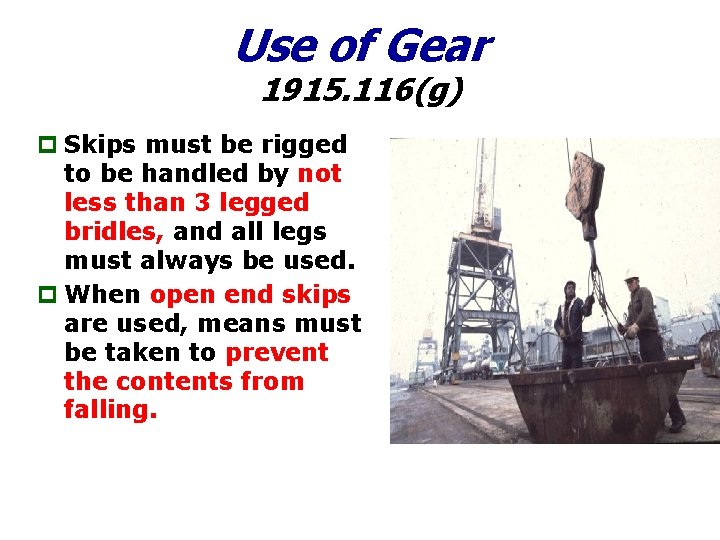 Use of Gear
1915.116(g)

Skips must be rigged to be handled by not less than 3 legged bridles, and all legs must always be used.

When open end skips are used, means must be taken to prevent the contents from falling.